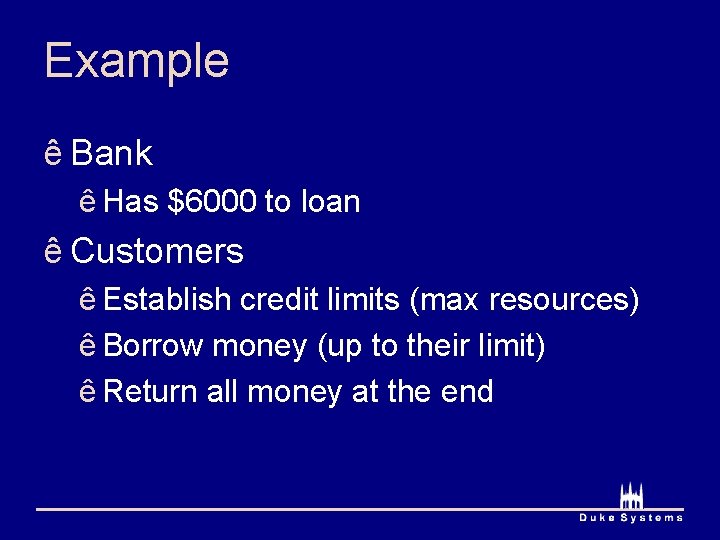 Example

ê Bank

ê Has \$6000 to loan

ê Customers

ê Establish credit limits (max resources)

ê Borrow money (up to their limit)

ê Return all money at the end

Duke Systems